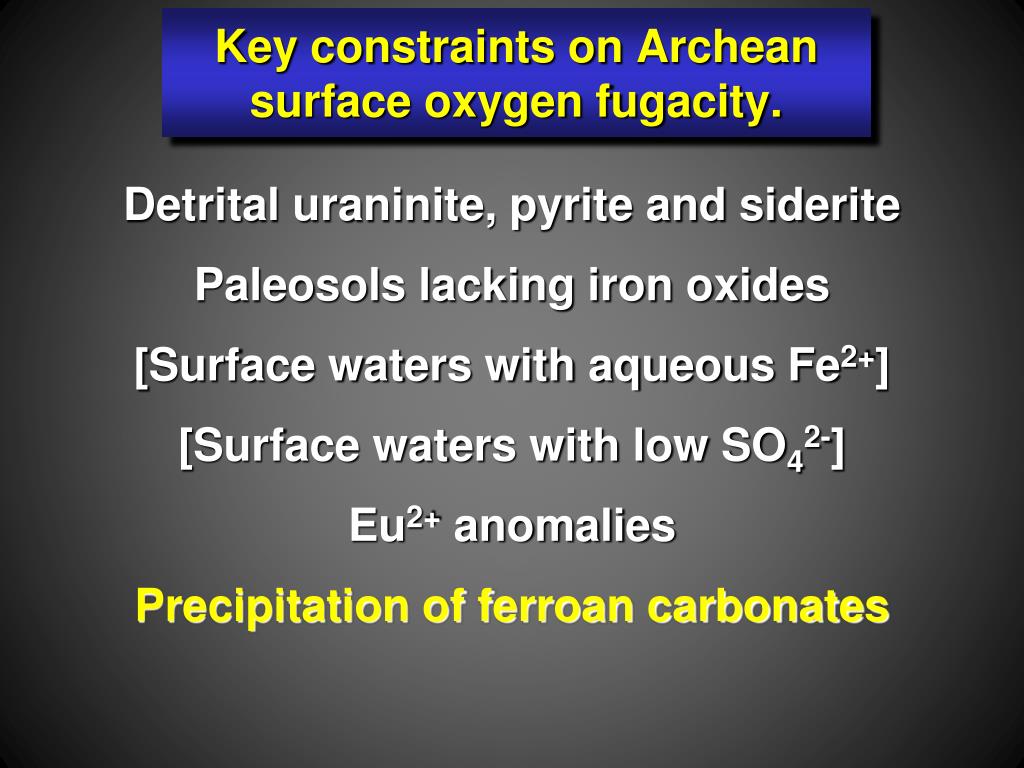 Key constraints on Archean surface oxygen fugacity.

Detrital uraninite, pyrite and siderite

Paleosols lacking iron oxides

[Surface waters with aqueous $Fe^{2+}$]

[Surface waters with low $SO_4^{2-}$]

$Eu^{2+}$ anomalies

Precipitation of ferroan carbonates